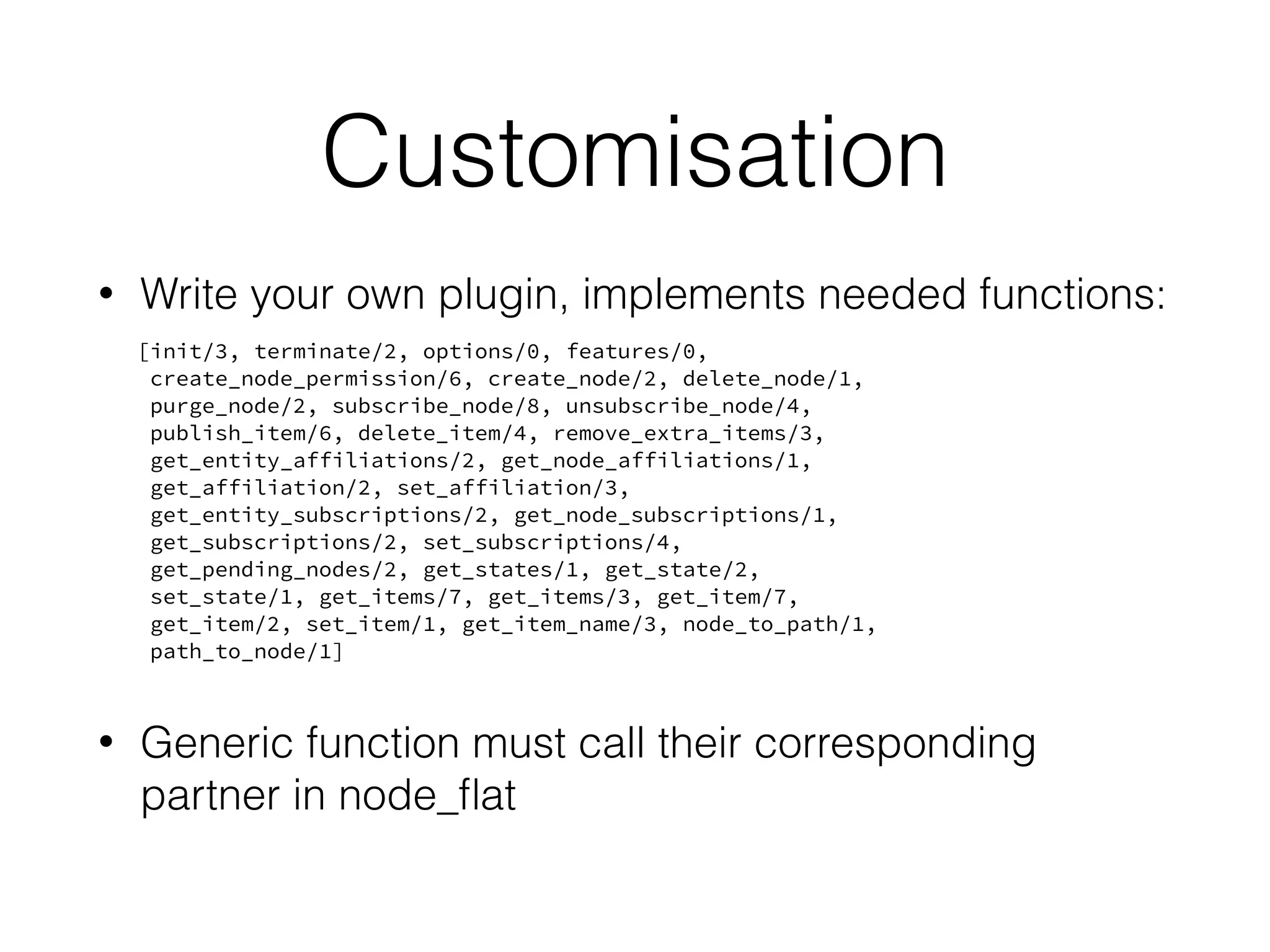 Customisation

• Write your own plugin, implements needed functions:

[init/3, terminate/2, options/0, features/0,
 create_node_permission/6, create_node/2, delete_node/1,
 purge_node/2, subscribe_node/8, unsubscribe_node/4,
 publish_item/6, delete_item/4, remove_extra_items/3,
 get_entity_affiliations/2, get_node_affiliations/1,
 get_affiliation/2, set_affiliation/3,
 get_entity_subscriptions/2, get_node_subscriptions/1,
 get_subscriptions/2, set_subscriptions/4,
 get_pending_nodes/2, get_states/1, get_state/2,
 set_state/1, get_items/7, get_items/3, get_item/7,
 get_item/2, set_item/1, get_item_name/3, node_to_path/1,
 path_to_node/1]

• Generic function must call their corresponding partner in node_flat